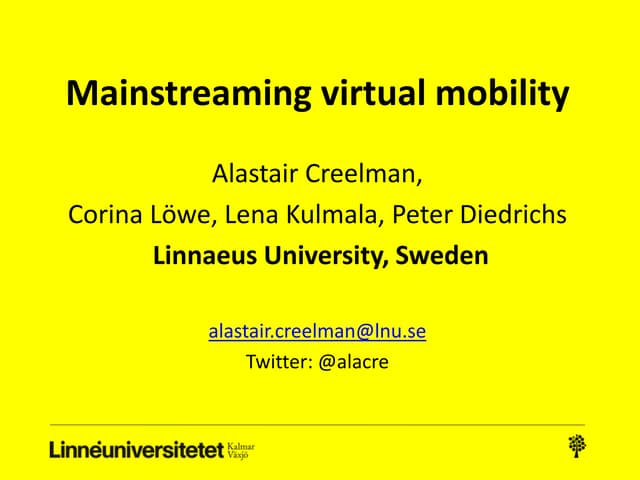 Mainstreaming virtual mobility

Alastair Creelman,

Corina Löwe, Lena Kulmala, Peter Diedrichs

Linnaeus University, Sweden

alastair.creelman@lnu.se

Twitter: @alacre

Linnéuniversitetet Kalmar Växjö